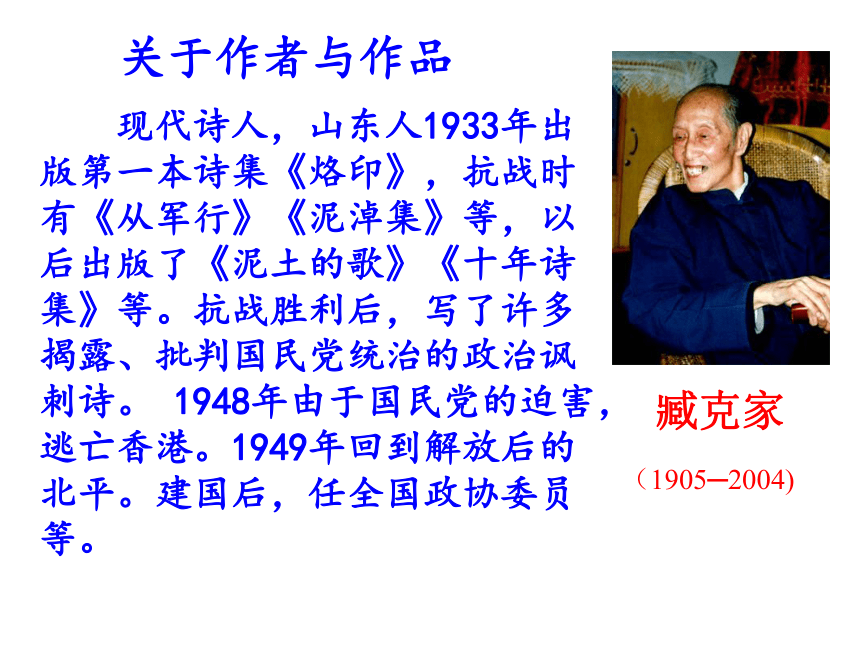 关于作者与作品

现代诗人，山东人1933年出版第一本诗集《烙印》，抗战时有《从军行》《泥淖集》等，以后出版了《泥土的歌》《十年诗集》等。抗战胜利后，写了许多揭露、批判国民党统治的政治讽刺诗。 1948年由于国民党的迫害，逃亡香港。1949年回到解放后的北平。建国后，任全国政协委员等。

臧克家

（1905—2004)